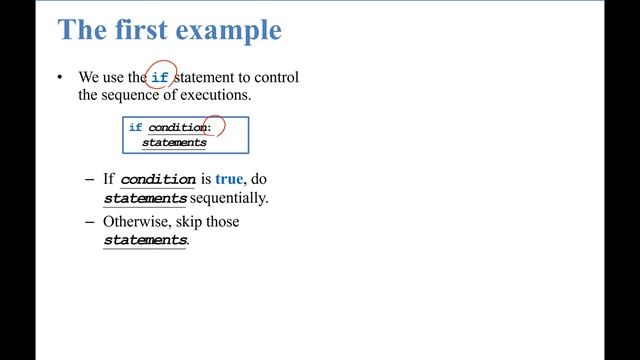 The first example

• We use the if statement to control the sequence of executions.

if condition:
  statements

– If condition is true, do statements sequentially.

– Otherwise, skip those statements.